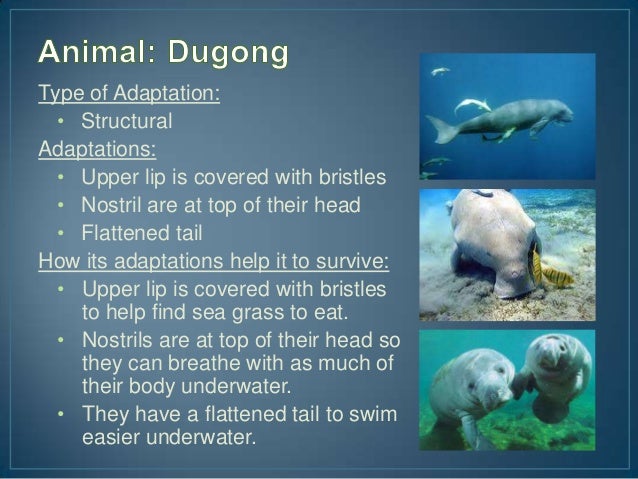 Animal: Dugong

Type of Adaptation:

• Structural

Adaptations:

• Upper lip is covered with bristles
• Nostril are at top of their head
• Flattened tail

How its adaptations help it to survive:

• Upper lip is covered with bristles to help find sea grass to eat.
• Nostrils are at top of their head so they can breathe with as much of their body underwater.
• They have a flattened tail to swim easier underwater.